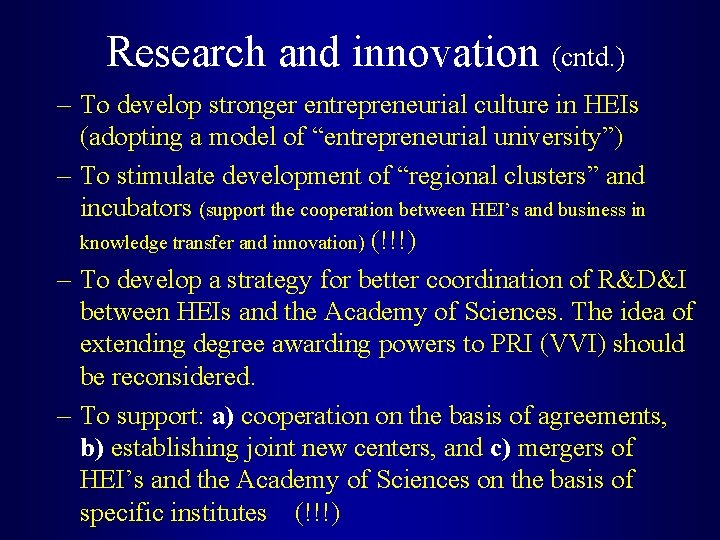 Research and innovation (cntd.)

– To develop stronger entrepreneurial culture in HEIs (adopting a model of “entrepreneurial university”)

– To stimulate development of “regional clusters” and incubators (support the cooperation between HEI’s and business in knowledge transfer and innovation) (!!!)

– To develop a strategy for better coordination of R&D&I between HEIs and the Academy of Sciences. The idea of extending degree awarding powers to PRI (VVI) should be reconsidered.

– To support: a) cooperation on the basis of agreements, b) establishing joint new centers, and c) mergers of HEI’s and the Academy of Sciences on the basis of specific institutes (!!!)